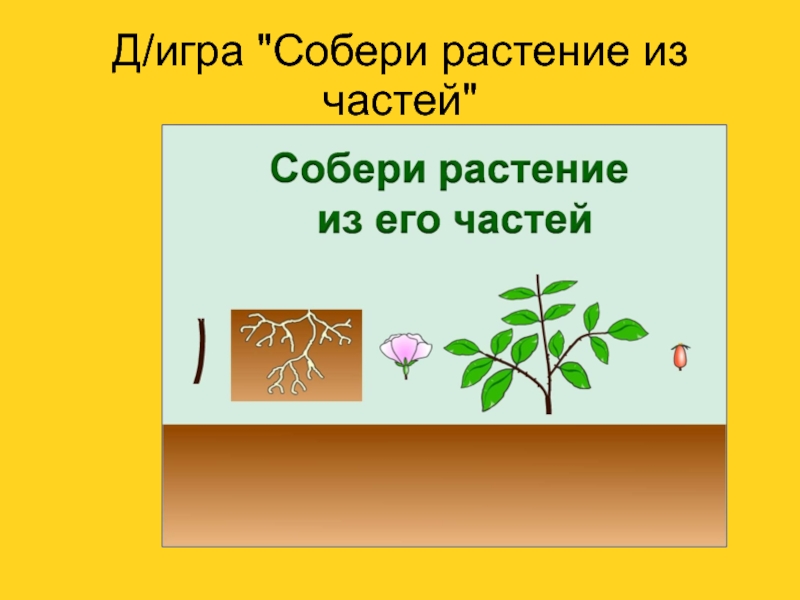 Д/игра "Собери растение из частей"

Собери растение из его частей